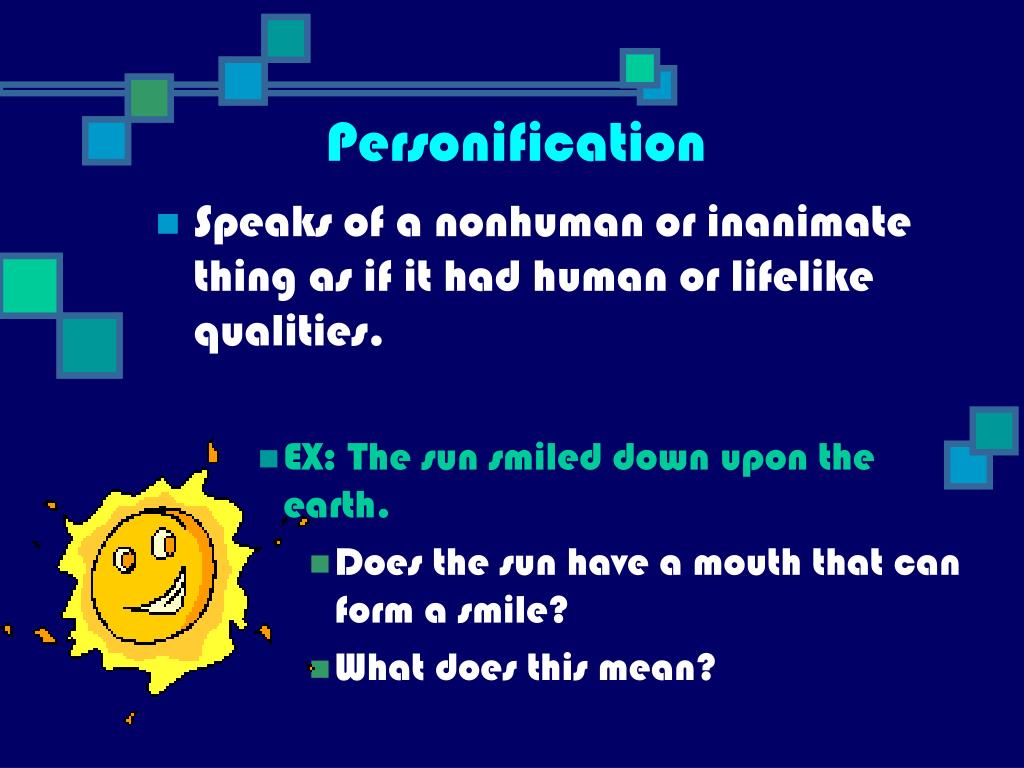 Personification

Speaks of a nonhuman or inanimate thing as if it had human or lifelike qualities.

EX: The sun smiled down upon the earth.

Does the sun have a mouth that can form a smile?

What does this mean?